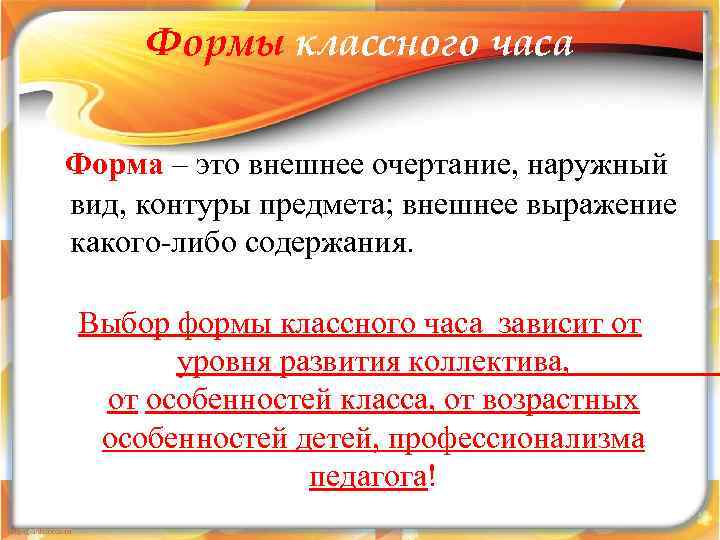 Формы классного часа

Форма – это внешнее очертание, наружный вид, контуры предмета; внешнее выражение какого-либо содержания.

Выбор формы классного часа зависит от уровня развития коллектива, от особенностей класса, от возрастных особенностей детей, профессионализма педагога!